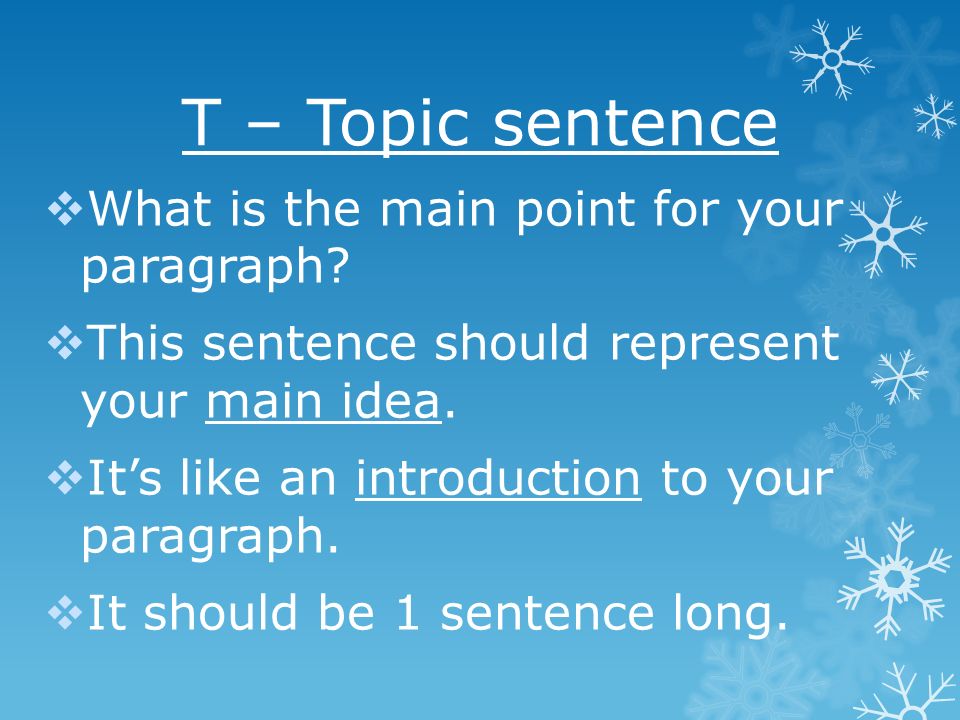 T – Topic sentence

❖What is the main point for your paragraph?

❖This sentence should represent your main idea.

❖It’s like an introduction to your paragraph.

❖It should be 1 sentence long.